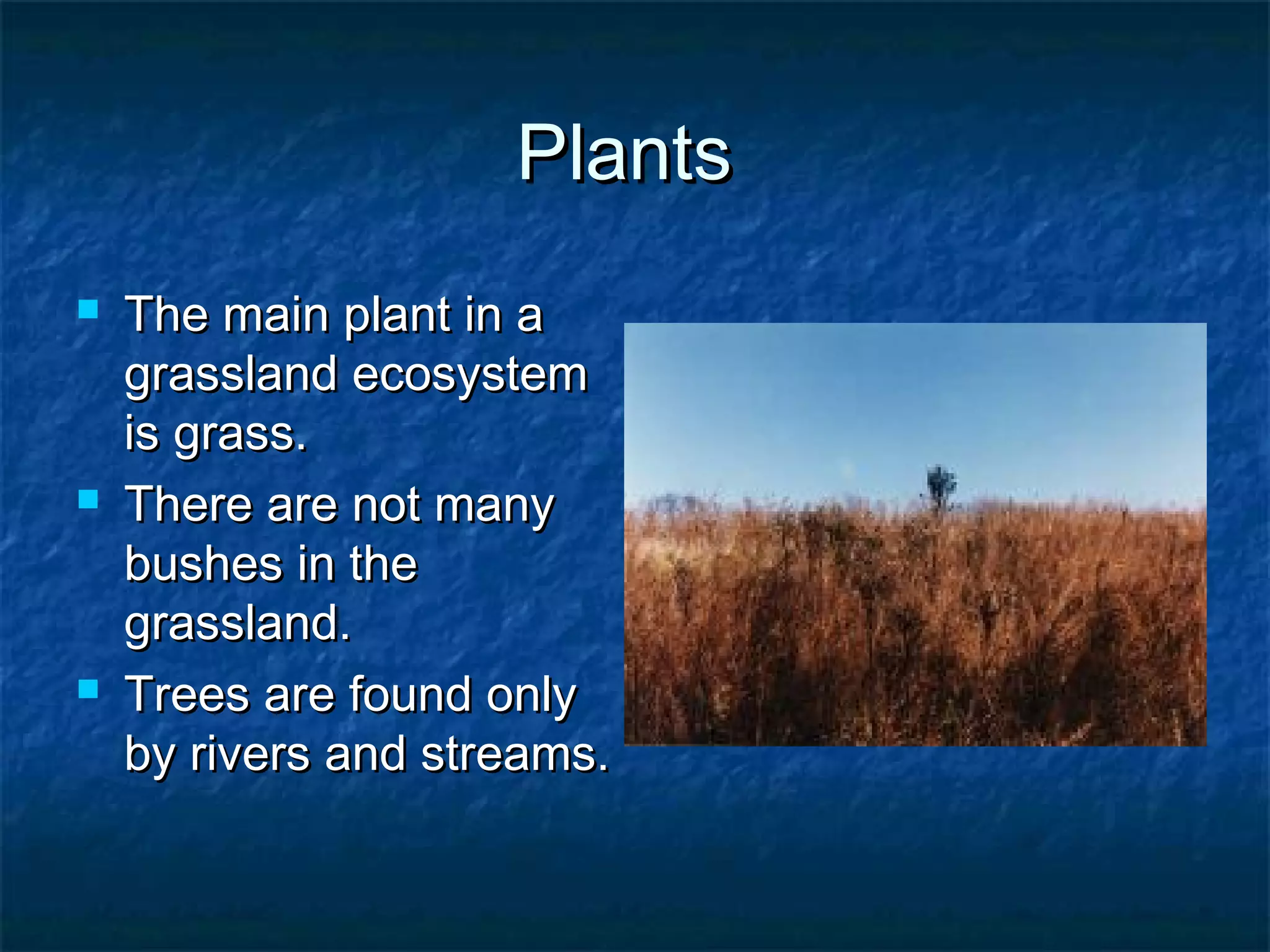 Plants

- The main plant in a grassland ecosystem is grass.
- There are not many bushes in the grassland.
- Trees are found only by rivers and streams.